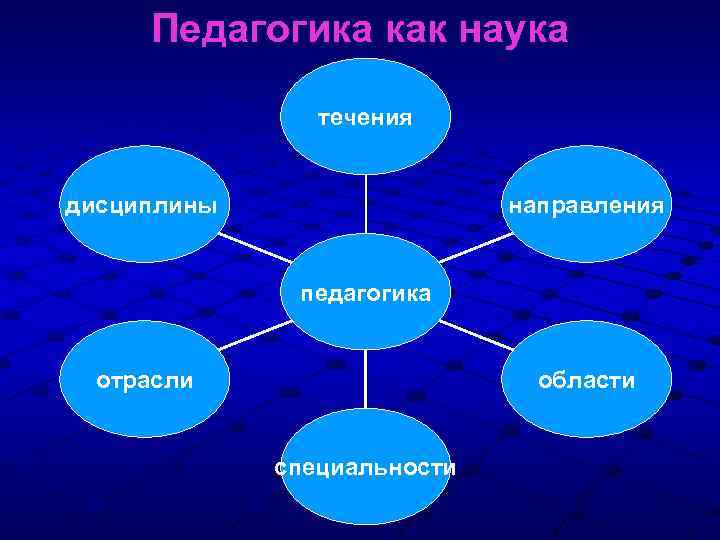 Педагогика как наука

течения

дисциплины

направления

педагогика

отрасли

области

специальности